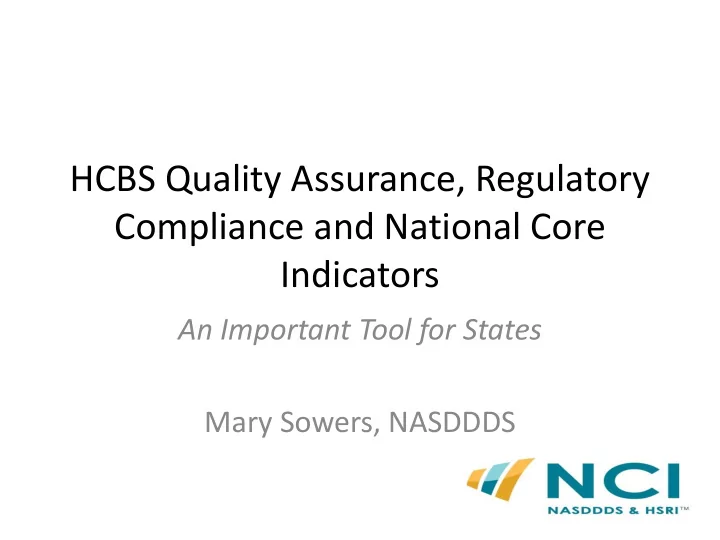 HCBS Quality Assurance, Regulatory Compliance and National Core Indicators

An Important Tool for States

Mary Sowers, NASDDDS

NCI
NASDDDS & HSRI™